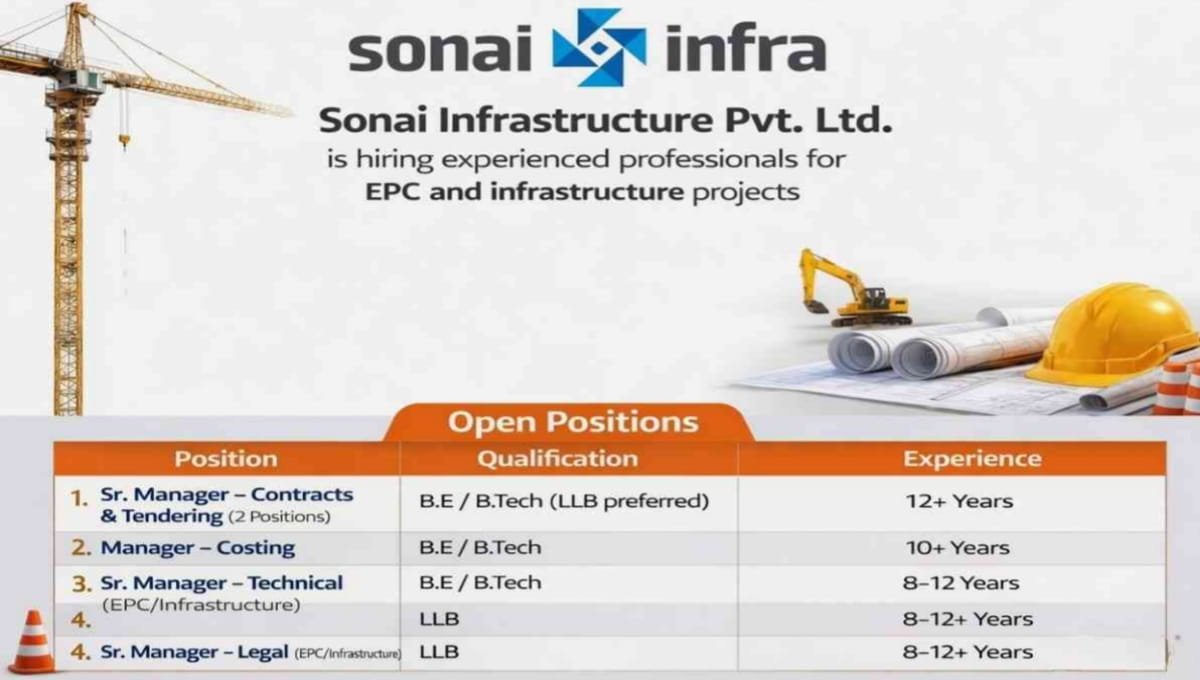 sonai infra

Sonai Infrastructure Pvt. Ltd.
is hiring experienced professionals for
EPC and infrastructure projects

Open Positions

| Position | Qualification | Experience |
|---|---|---|
| 1. Sr. Manager – Contracts & Tendering (2 Positions) | B.E / B.Tech (LLB preferred) | 12+ Years |
| 2. Manager – Costing | B.E / B.Tech | 10+ Years |
| 3. Sr. Manager – Technical (EPC/Infrastructure) | B.E / B.Tech | 8–12 Years |
| 4. | LLB | 8–12+ Years |
| 4. Sr. Manager – Legal (EPC/Infrastructure) | LLB | 8–12+ Years |